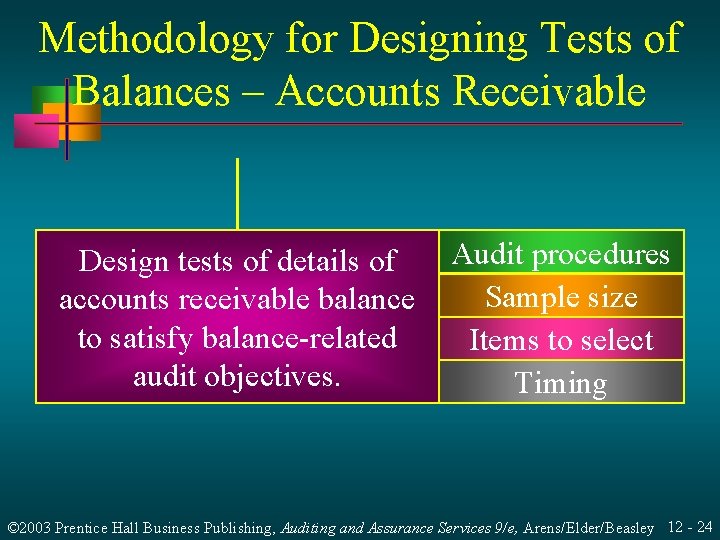 Methodology for Designing Tests of Balances – Accounts Receivable

Design tests of details of accounts receivable balance to satisfy balance-related audit objectives.

Audit procedures

Sample size

Items to select

Timing

©2003 Prentice Hall Business Publishing, Auditing and Assurance Services 9/e, Arens/Elder/Beasley 12 - 24